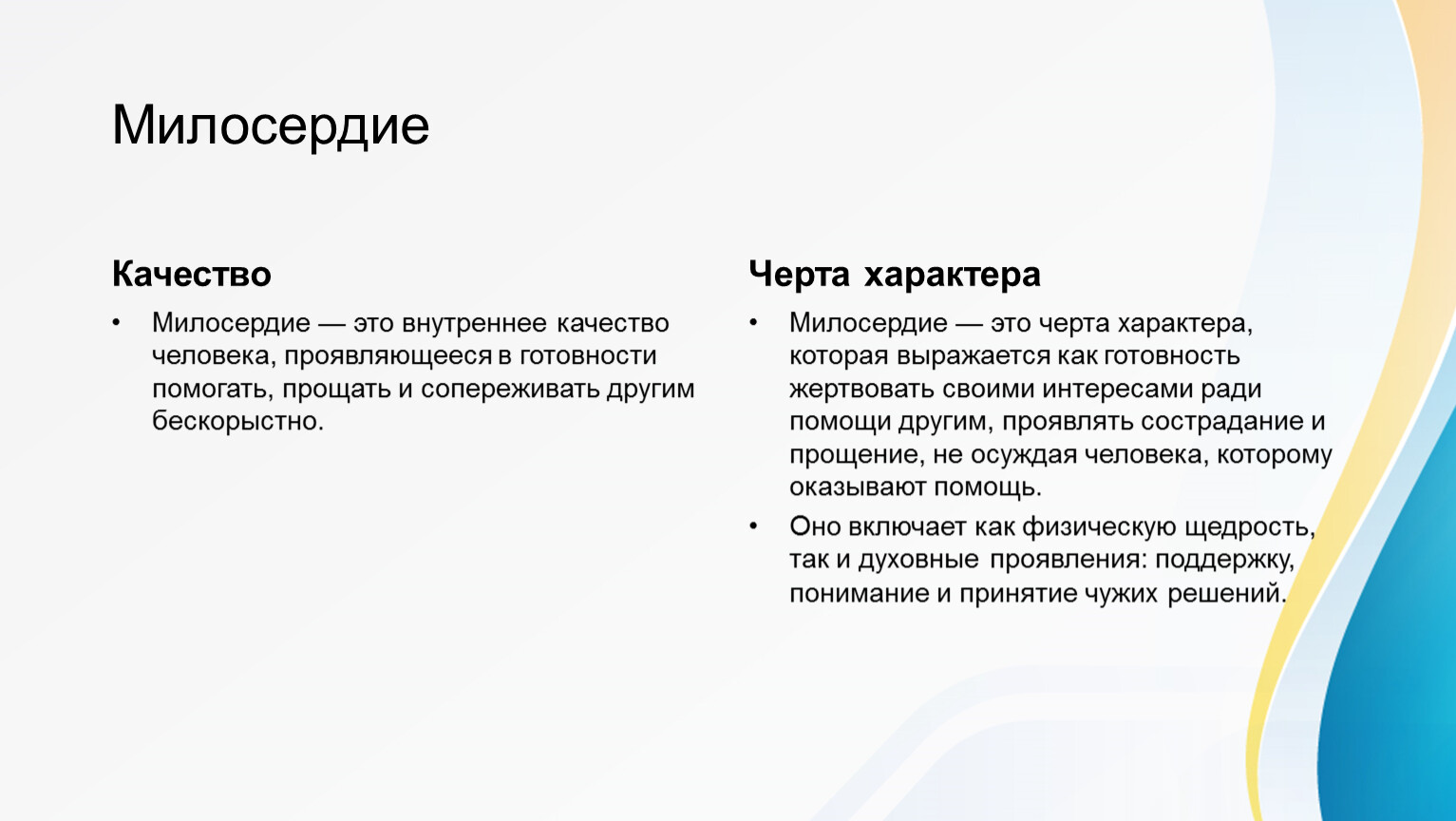 Милосердие

Качество

• Милосердие — это внутреннее качество человека, проявляющееся в готовности помогать, прощать и сопереживать другим бескорыстно.

Черта характера

• Милосердие — это черта характера, которая выражается как готовность жертвовать своими интересами ради помощи другим, проявлять сострадание и прощение, не осуждая человека, которому оказывают помощь.

• Оно включает как физическую щедрость, так и духовные проявления: поддержку, понимание и принятие чужих решений.